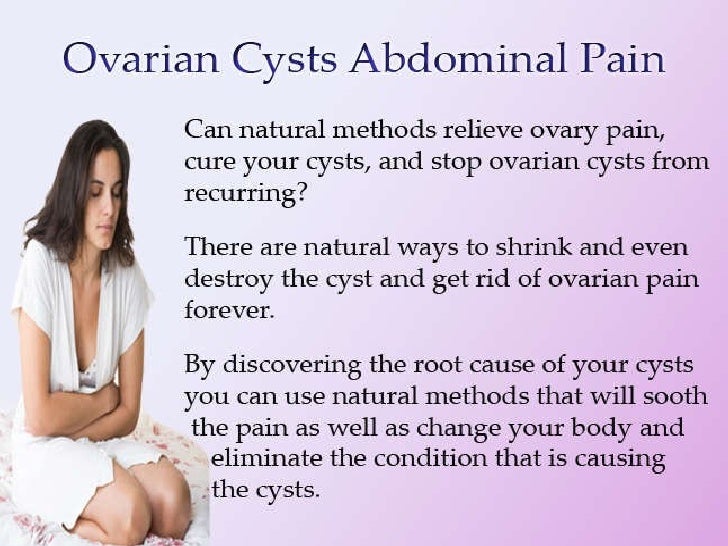 Ovarian Cysts Abdominal Pain

Can natural methods relieve ovary pain, cure your cysts, and stop ovarian cysts from recurring?

There are natural ways to shrink and even destroy the cyst and get rid of ovarian pain forever.

By discovering the root cause of your cysts you can use natural methods that will sooth the pain as well as change your body and eliminate the condition that is causing the cysts.